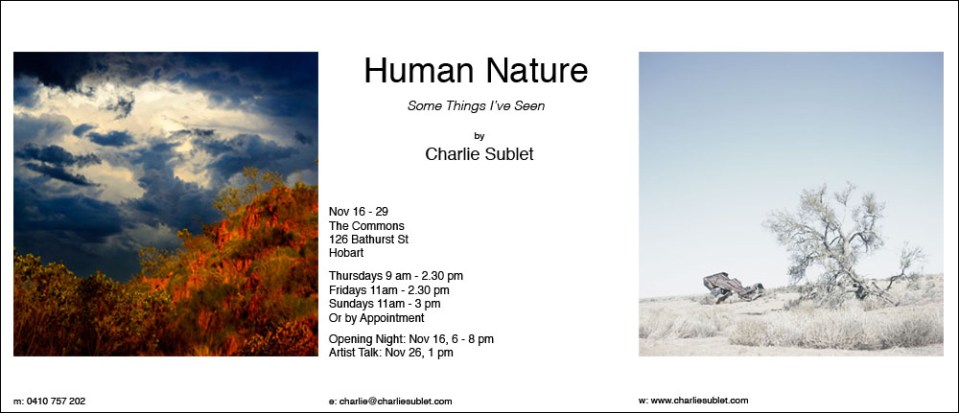 Human Nature

Some Things I've Seen

by

Charlie Sublet

Nov 16 - 29
The Commons
126 Bathurst St
Hobart

Thursdays 9 am - 2.30 pm
Fridays 11am - 2.30 pm
Sundays 11am - 3 pm
Or by Appointment

Opening Night: Nov 16, 6 - 8 pm
Artist Talk: Nov 26, 1 pm

m: 0410 757 202

e: charlie@charliesublet.com

w: www.charliesublet.com